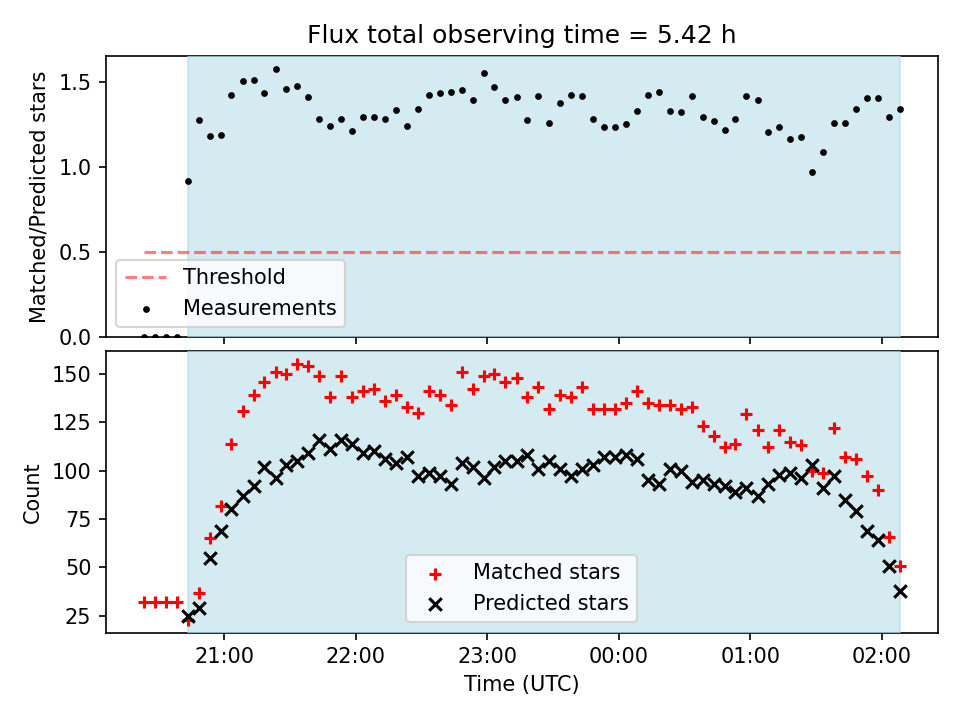 Flux total observing time = 5.42 h

Matched/Predicted stars

1.5
1.0
0.5
0.0

Threshold
Measurements

Count

150
125
100
75
50
25

Matched stars
Predicted stars

21:00
22:00
23:00
00:00
01:00
02:00

Time (UTC)